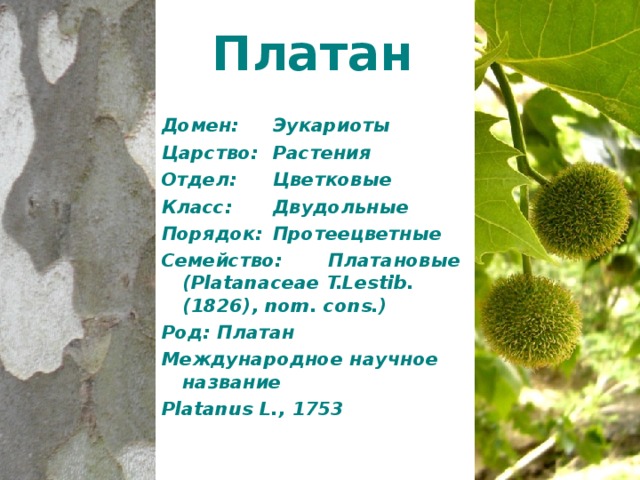 Платан

Домен: Эукариоты
Царство: Растения
Отдел: Цветковые
Класс: Двудольные
Порядок: Протеецветные
Семейство: Платановые (Platanaceae T.Lestib. (1826), nom. cons.)
Род: Платан
Международное научное название
Platanus L., 1753